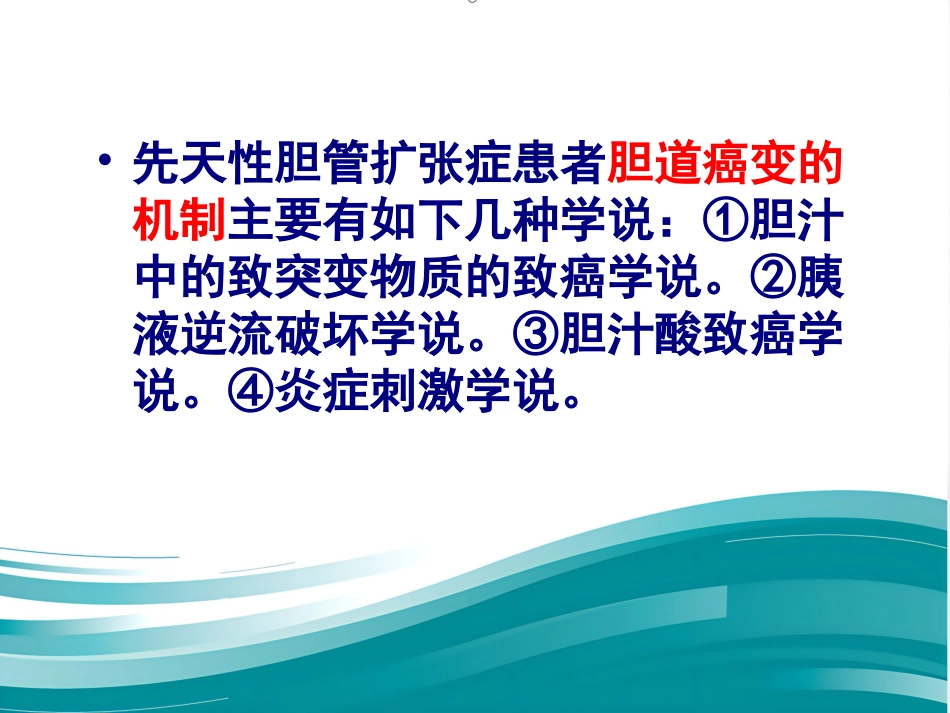 • 先天性胆管扩张症患者胆道癌变的机制主要有如下几种学说：①胆汁中的致突变物质的致癌学说。②胰液逆流破坏学说。③胆汁酸致癌学说。④炎症刺激学说。